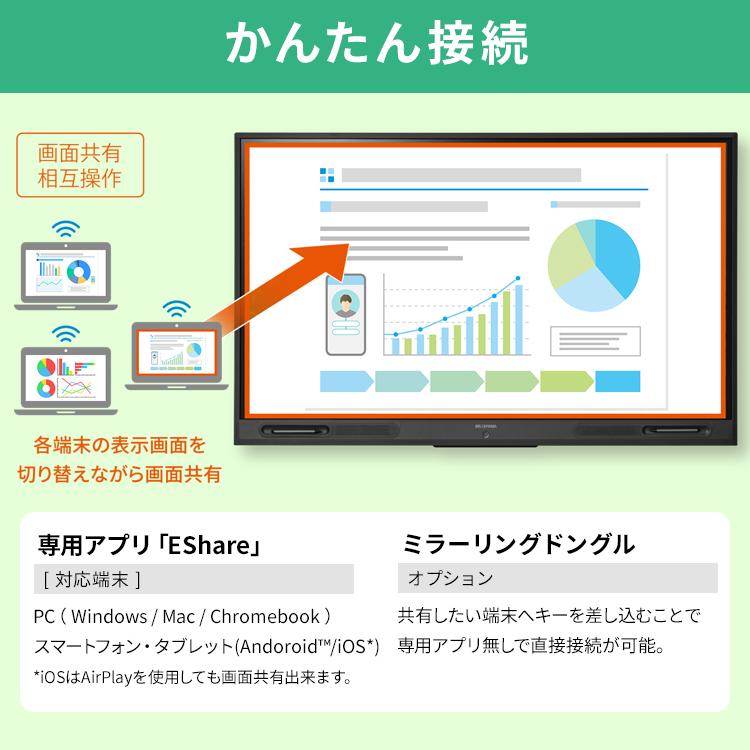 かんたん接続

画面共有
相互操作

各端末の表示画面を
切り替えながら画面共有

専用アプリ「EShare」

[ 対応端末 ]

PC ( Windows / Mac / Chromebook )
スマートフォン・タブレット(Andoroid™/iOS*)
*iOSはAirPlayを使用しても画面共有出来ます。

ミラーリングドングル

オプション

共有したい端末へキーを差し込むことで専用アプリ無しで直接接続が可能。